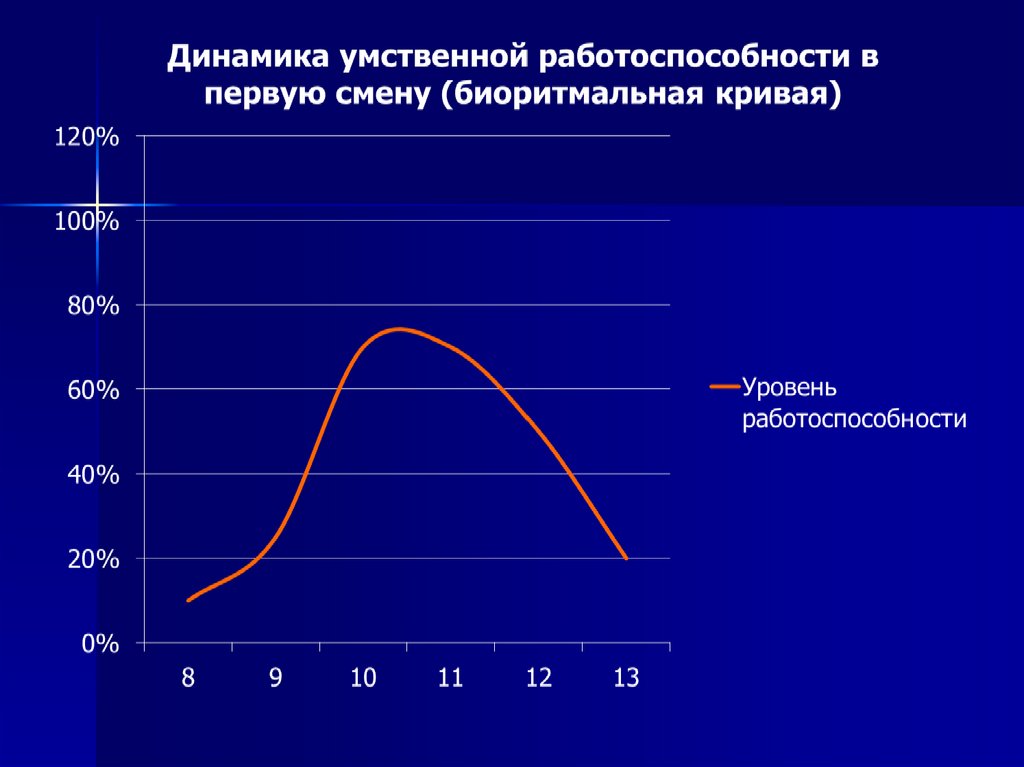 Динамика умственной работоспособности в первую смену (биоритмальная кривая)

120%
100%
80%
60%
40%
20%
0%

8
9
10
11
12
13

Уровень работоспособности